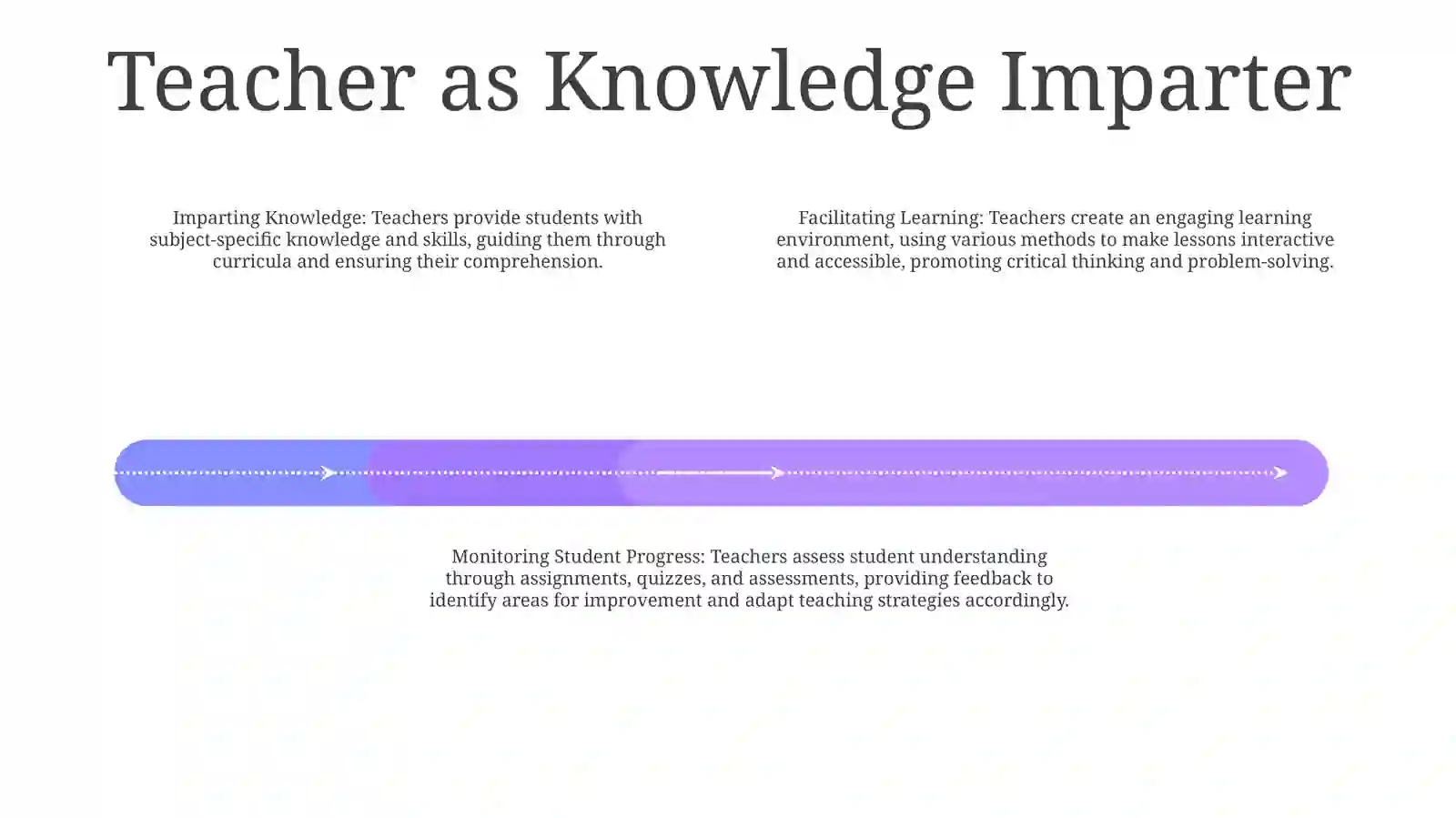 Teacher as Knowledge Imparter

Imparting Knowledge: Teachers provide students with subject-specific knowledge and skills, guiding them through curricula and ensuring their comprehension.

Facilitating Learning: Teachers create an engaging learning environment, using various methods to make lessons interactive and accessible, promoting critical thinking and problem-solving.

Monitoring Student Progress: Teachers assess student understanding through assignments, quizzes, and assessments, providing feedback to identify areas for improvement and adapt teaching strategies accordingly.